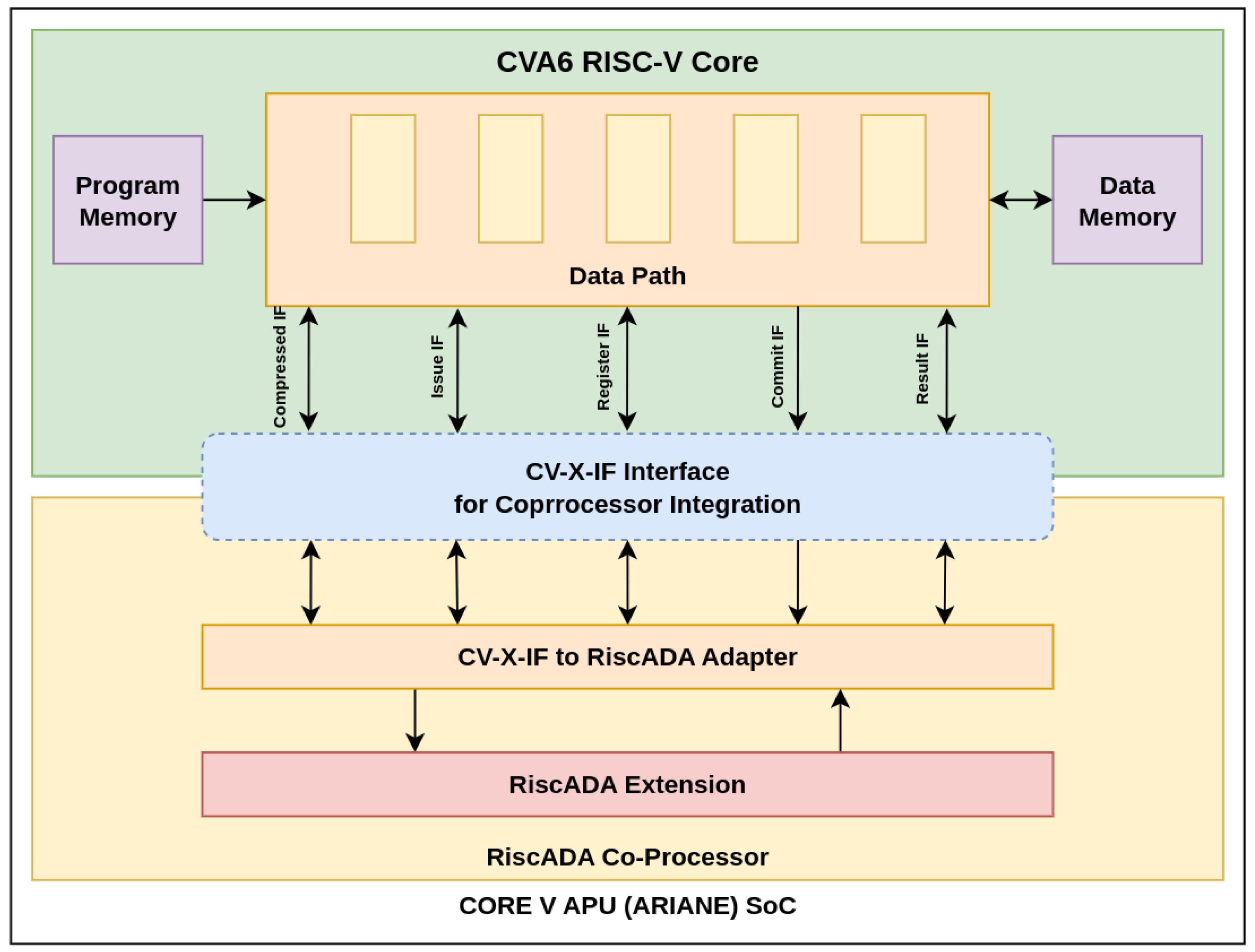 CVA6 RISC-V Core

Program Memory

Data Path

Data Memory

Compressed IF

Issue IF

Register IF

Commit IF

Result IF

CV-X-IF Interface
for Coprrocessor Integration

CV-X-IF to RiscADA Adapter

RiscADA Extension

RiscADA Co-Processor

CORE V APU (ARIANE) SoC